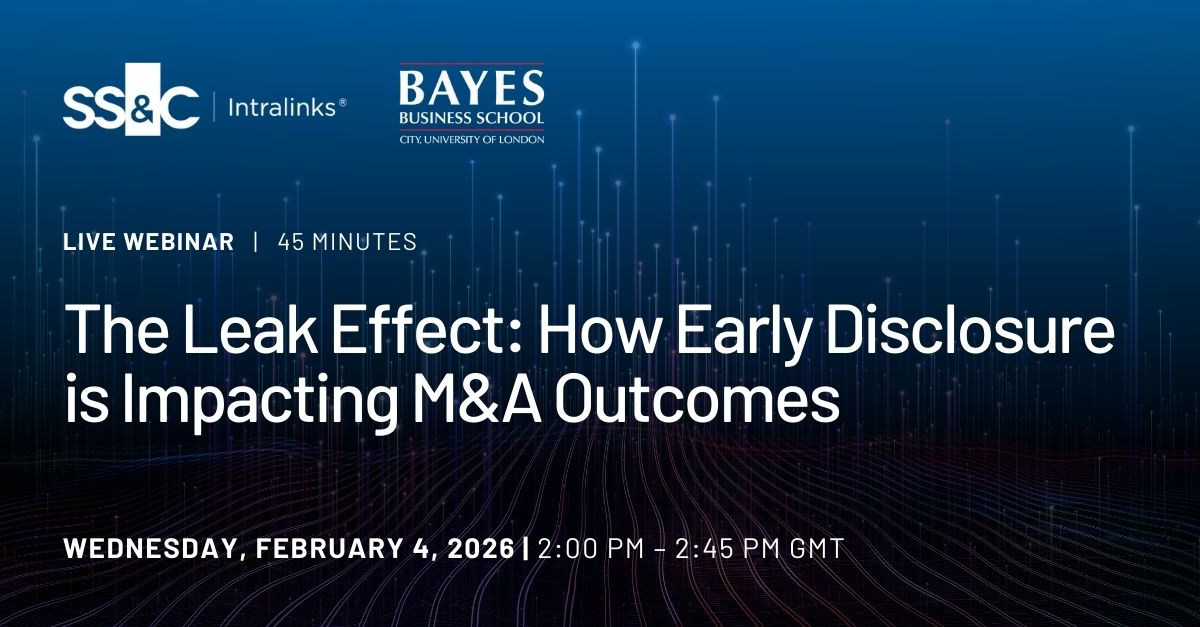 SS&C | Intralinks®

BAYES
BUSINESS SCHOOL
CITY, UNIVERSITY OF LONDON

LIVE WEBINAR | 45 MINUTES

The Leak Effect: How Early Disclosure is Impacting M&A Outcomes

WEDNESDAY, FEBRUARY 4, 2026 | 2:00 PM – 2:45 PM GMT